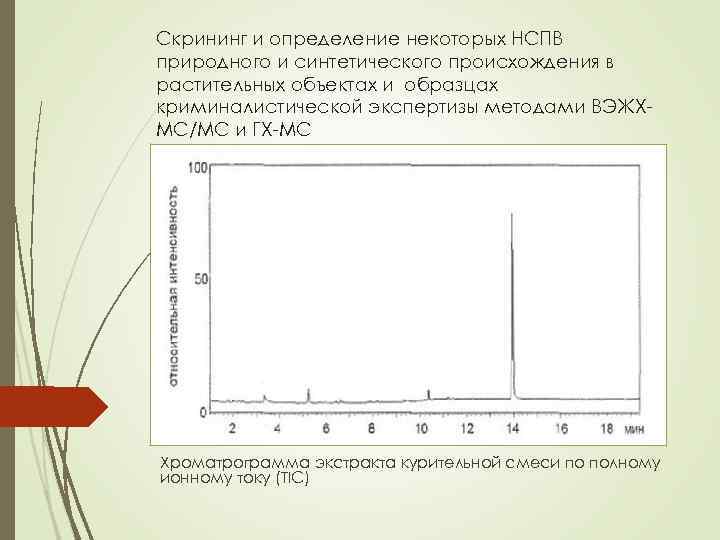 Скрининг и определение некоторых НСПВ природного и синтетического происхождения в растительных объектах и образцах криминалистической экспертизы методами ВЭЖХ-МС/МС и ГХ-МС

100
50
0
относительная интенсивность
2 4 6 8 10 12 14 16 18 мин

Хроматрограмма экстракта курительной смеси по полному ионному току (TIC)